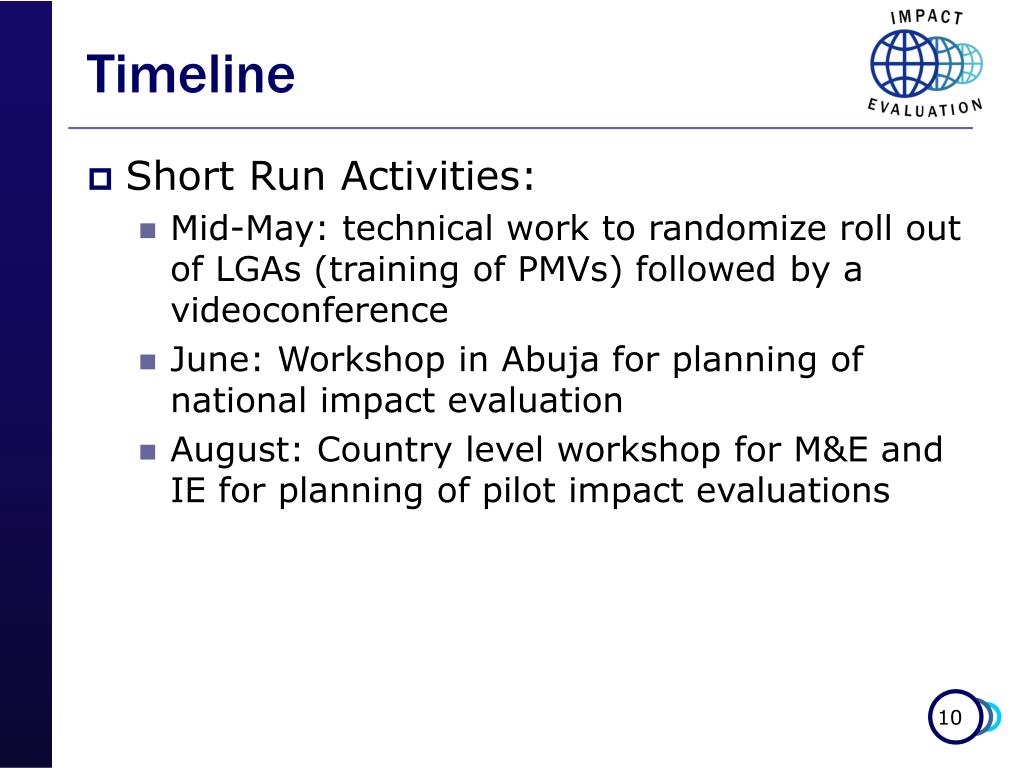 Timeline

IMPACT EVALUATION

Short Run Activities:

Mid-May: technical work to randomize roll out of LGAs (training of PMVs) followed by a videoconference

June: Workshop in Abuja for planning of national impact evaluation

August: Country level workshop for M&E and IE for planning of pilot impact evaluations

10